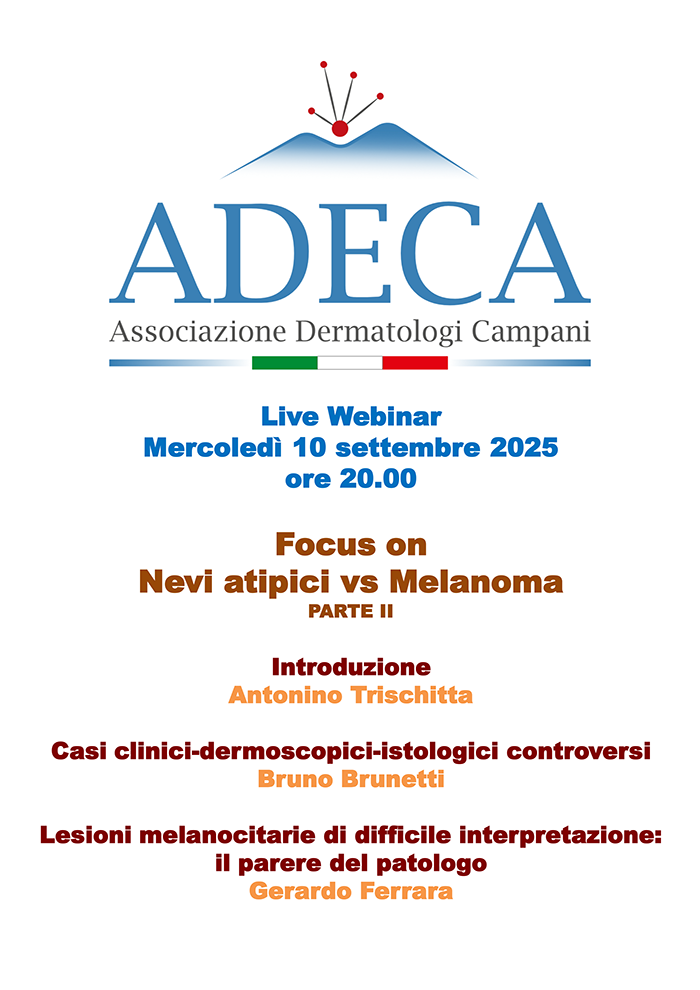 ADECA
Associazione Dermatologi Campani

Live Webinar
Mercoledì 10 settembre 2025
ore 20.00

Focus on
Nevi atipici vs Melanoma
PARTE II

Introduzione
Antonino Trischitta

Casi clinici-dermoscopici-istologici controversi
Bruno Brunetti

Lesioni melanocitarie di difficile interpretazione: il parere del patologo
Gerardo Ferrara